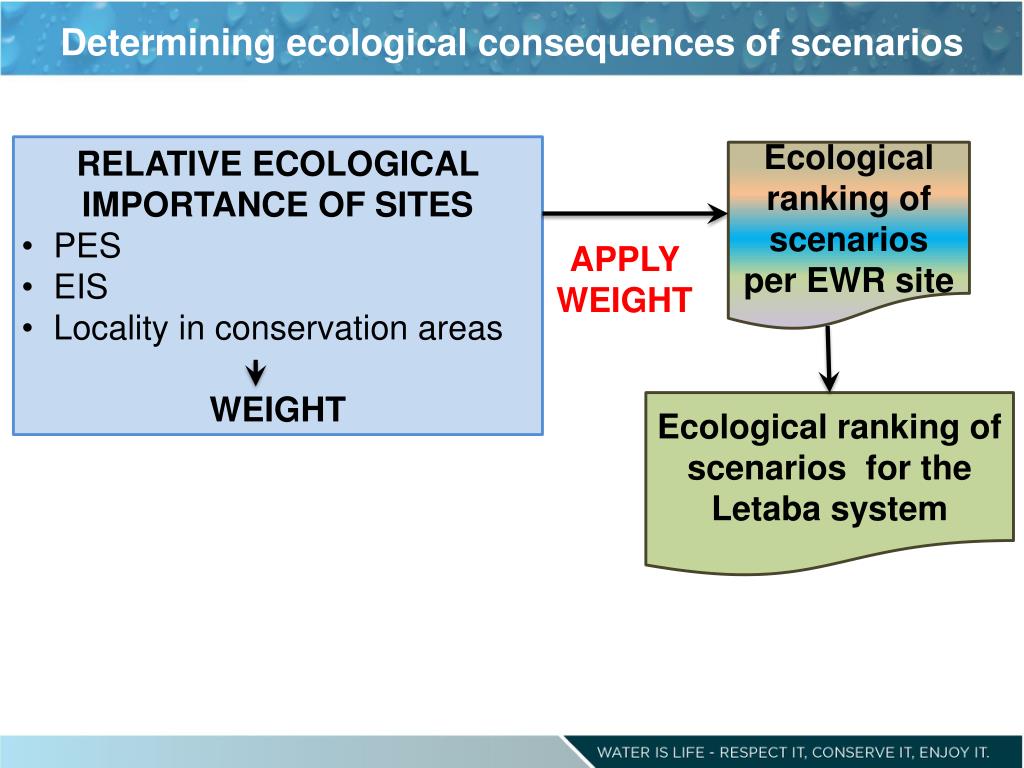 Determining ecological consequences of scenarios

RELATIVE ECOLOGICAL IMPORTANCE OF SITES
• PES
• EIS
• Locality in conservation areas

WEIGHT

APPLY WEIGHT

Ecological ranking of scenarios per EWR site

Ecological ranking of scenarios for the Letaba system

WATER IS LIFE - RESPECT IT, CONSERVE IT, ENJOY IT.